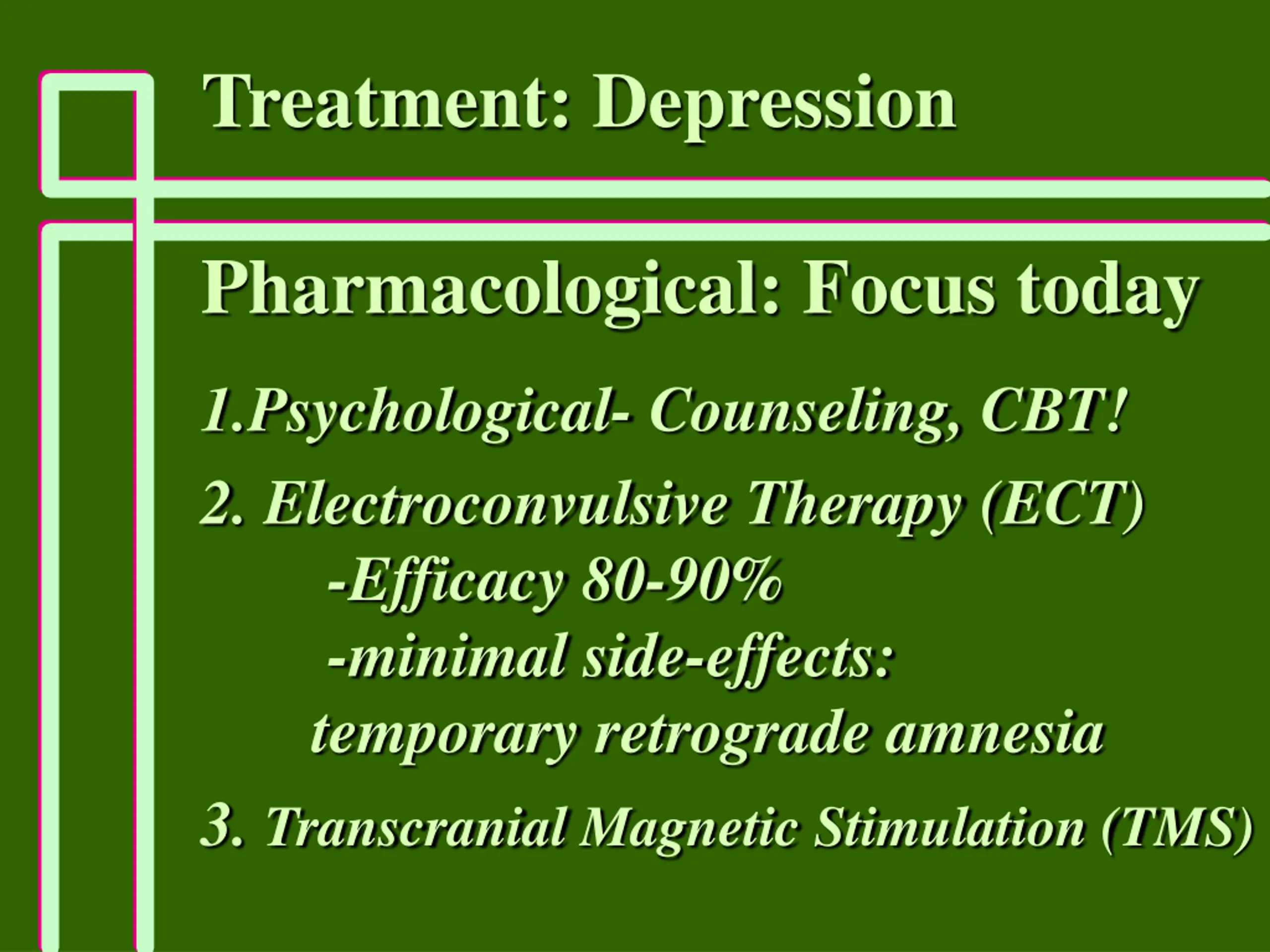 Treatment: Depression

Pharmacological: Focus today

1.Psychological- Counseling, CBT!

2. Electroconvulsive Therapy (ECT)
-Efficacy 80-90%
-minimal side-effects:
temporary retrograde amnesia

3. Transcranial Magnetic Stimulation (TMS)